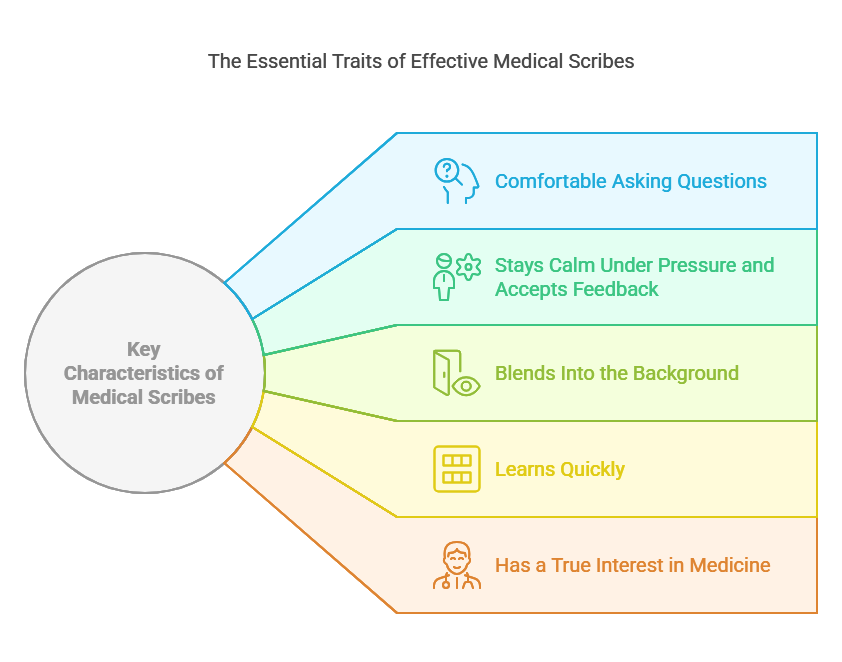 The Essential Traits of Effective Medical Scribes

Key Characteristics of Medical Scribes

Comfortable Asking Questions

Stays Calm Under Pressure and Accepts Feedback

Blends Into the Background

Learns Quickly

Has a True Interest in Medicine